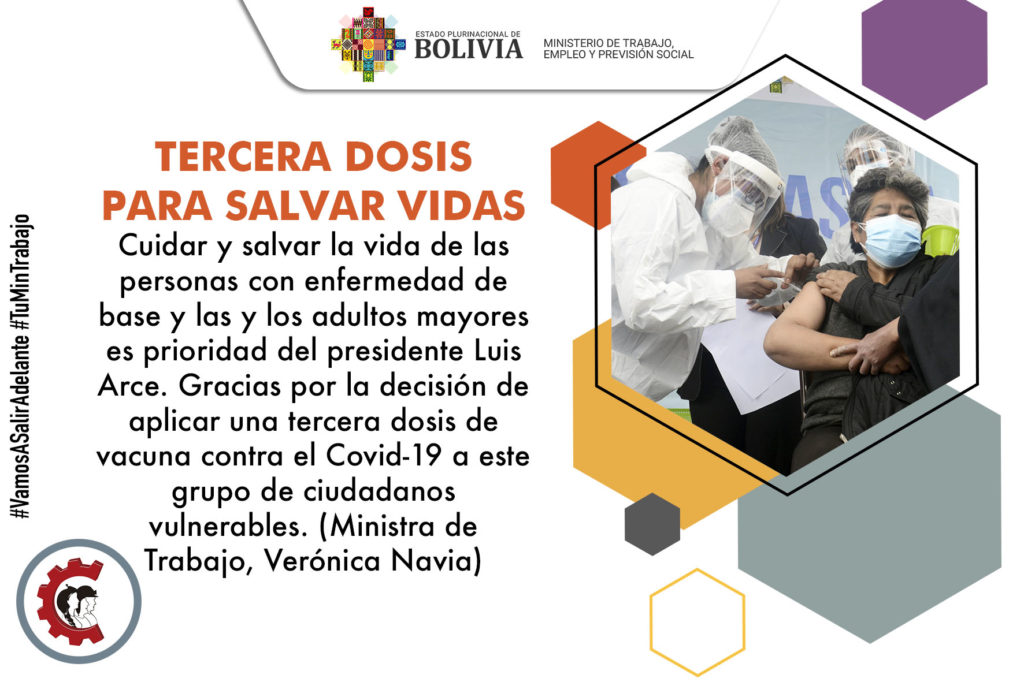 ESTADO PLURINACIONAL DE
BOLIVIA
MINISTERIO DE TRABAJO, EMPLEO Y PREVISIÓN SOCIAL

#VamosASalirAdelante #TuMinTrabajo

TERCERA DOSIS PARA SALVAR VIDAS

Cuidar y salvar la vida de las personas con enfermedad de base y las y los adultos mayores es prioridad del presidente Luis Arce. Gracias por la decisión de aplicar una tercera dosis de vacuna contra el Covid-19 a este grupo de ciudadanos vulnerables. (Ministra de Trabajo, Verónica Navia)